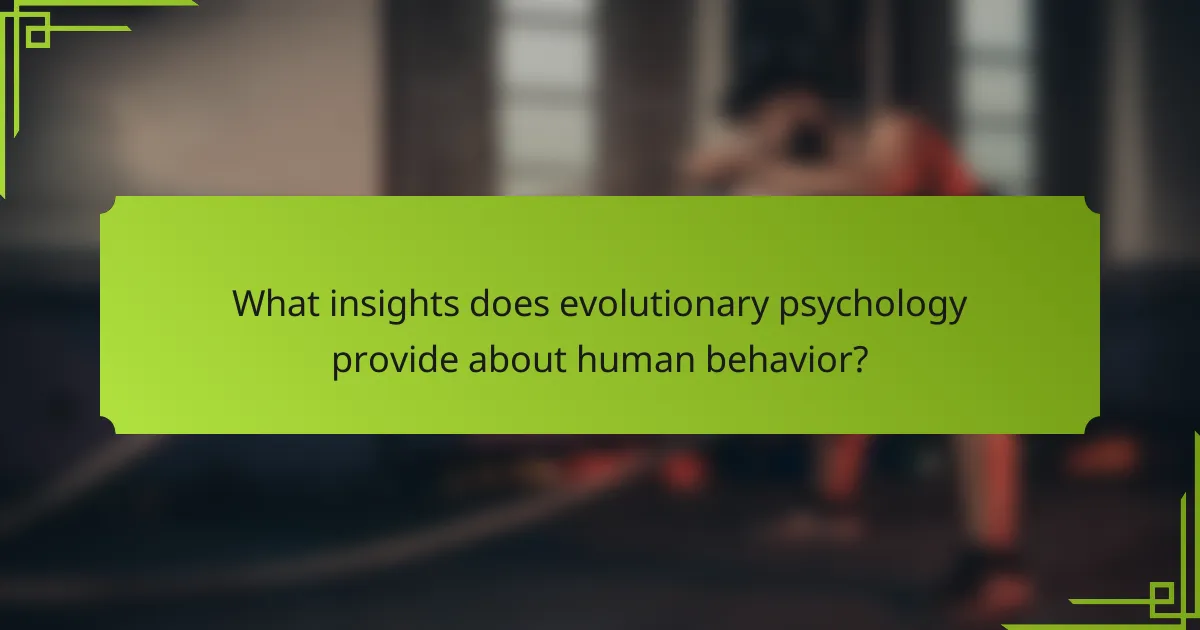 What insights does evolutionary psychology provide about human behavior?